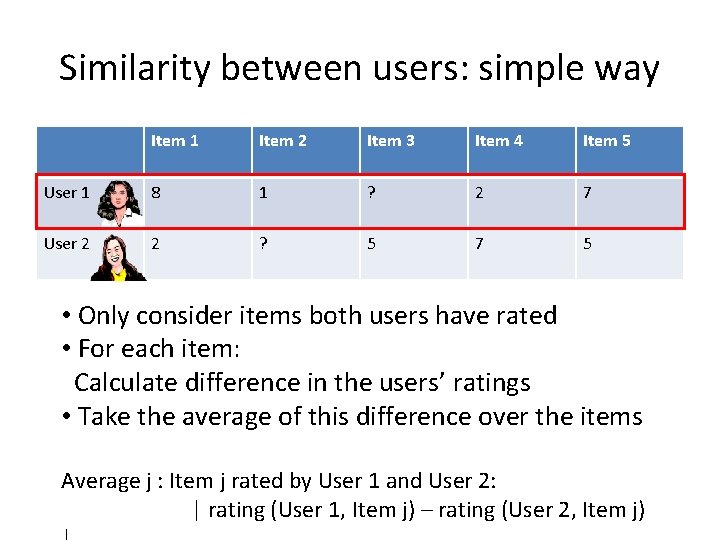 Similarity between users: simple way

|  | Item 1 | Item 2 | Item 3 | Item 4 | Item 5 |
|---|---|---|---|---|---|
| User 1 | 8 | 1 | ? | 2 | 7 |
| User 2 | 2 | ? | 5 | 7 | 5 |

• Only consider items both users have rated
• For each item:
Calculate difference in the users' ratings
• Take the average of this difference over the items

Average j : Item j rated by User 1 and User 2:
| rating (User 1, Item j) – rating (User 2, Item j)
|